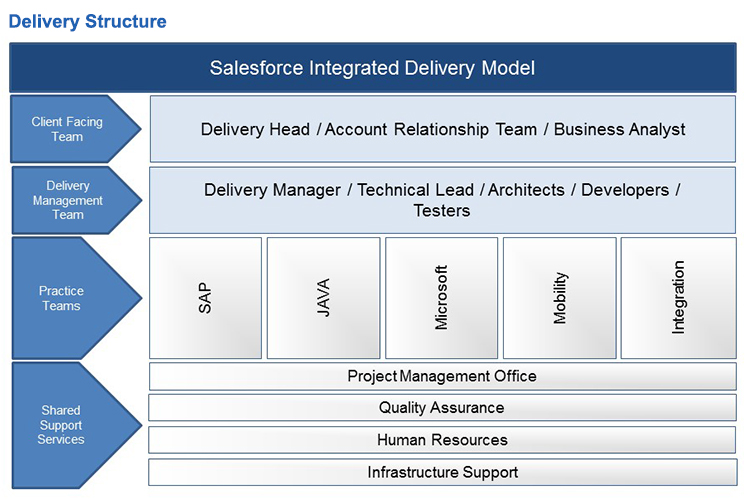 Delivery Structure

Salesforce Integrated Delivery Model

Client Facing Team

Delivery Head / Account Relationship Team / Business Analyst

Delivery Management Team

Delivery Manager / Technical Lead / Architects / Developers / Testers

Practice Teams

SAP

JAVA

Microsoft

Mobility

Integration

Shared Support Services

Project Management Office

Quality Assurance

Human Resources

Infrastructure Support